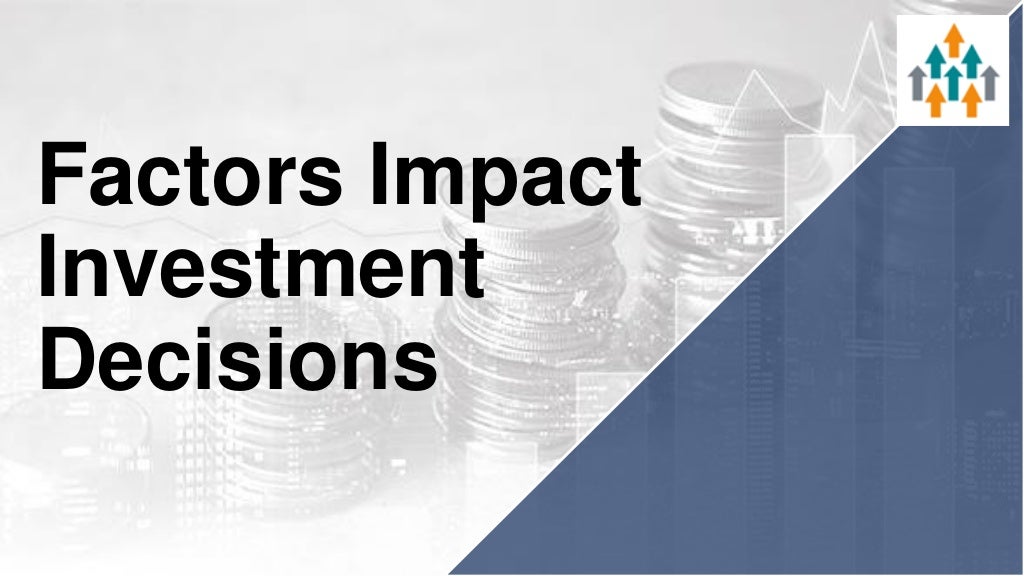 Factors Impact Investment Decisions